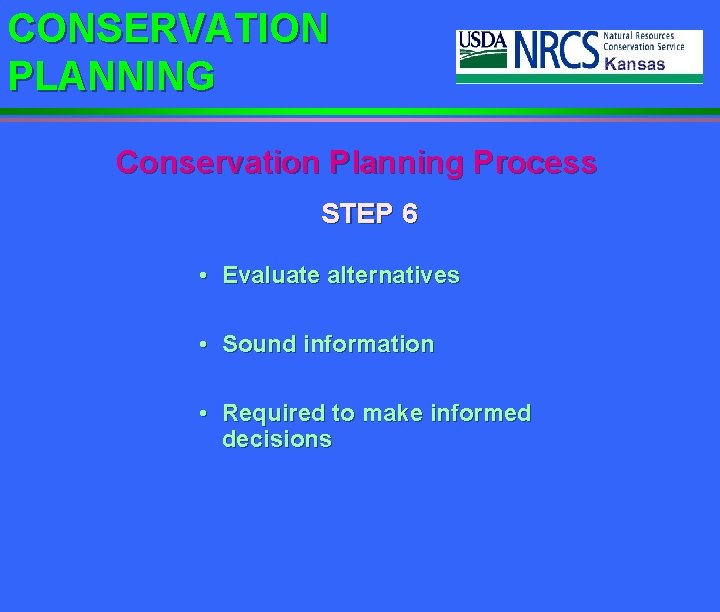 CONSERVATION PLANNING

USDA NRCS Natural Resources Conservation Service Kansas

Conservation Planning Process

STEP 6

• Evaluate alternatives

• Sound information

• Required to make informed decisions